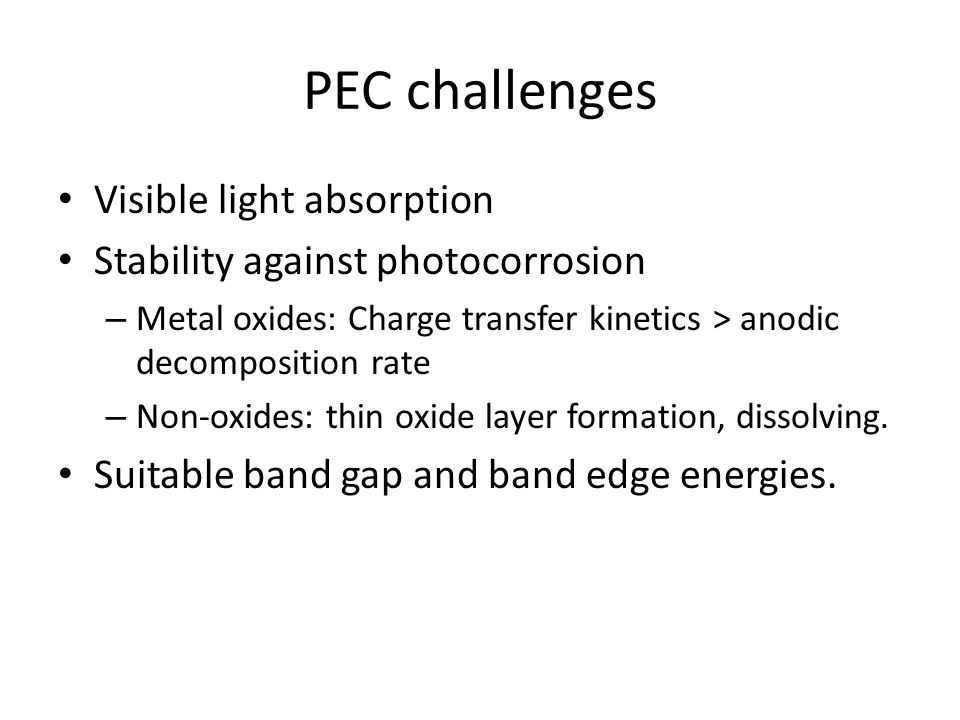 PEC challenges

• Visible light absorption
• Stability against photocorrosion
– Metal oxides: Charge transfer kinetics > anodic decomposition rate
– Non-oxides: thin oxide layer formation, dissolving.
• Suitable band gap and band edge energies.